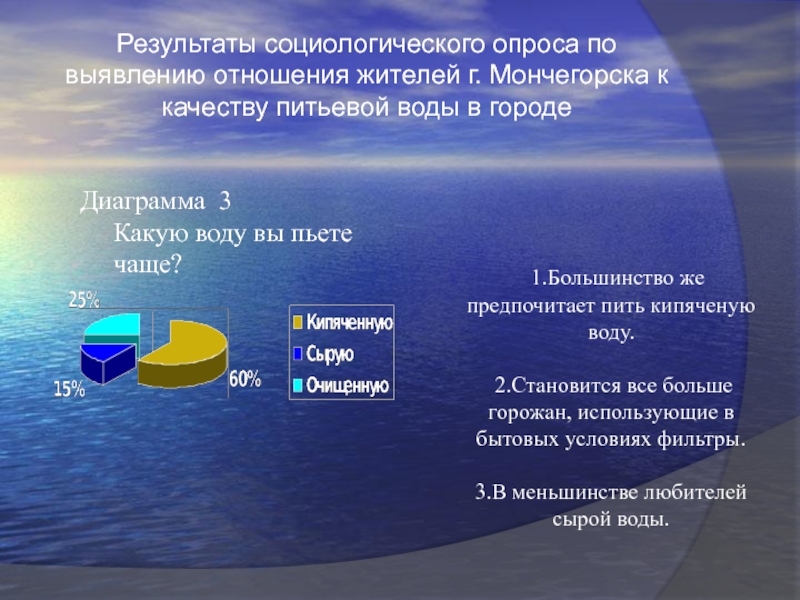 Результаты социологического опроса по выявлению отношения жителей г. Мончегорска к качеству питьевой воды в городе

Диаграмма 3
Какую воду вы пьете чаще?

25%
15%
60%

Кипяченную
Сырую
Очищенную

1.Большинство же предпочитает пить кипяченую воду.

2.Становится все больше горожан, использующие в бытовых условиях фильтры.

3.В меньшинстве любителей сырой воды.